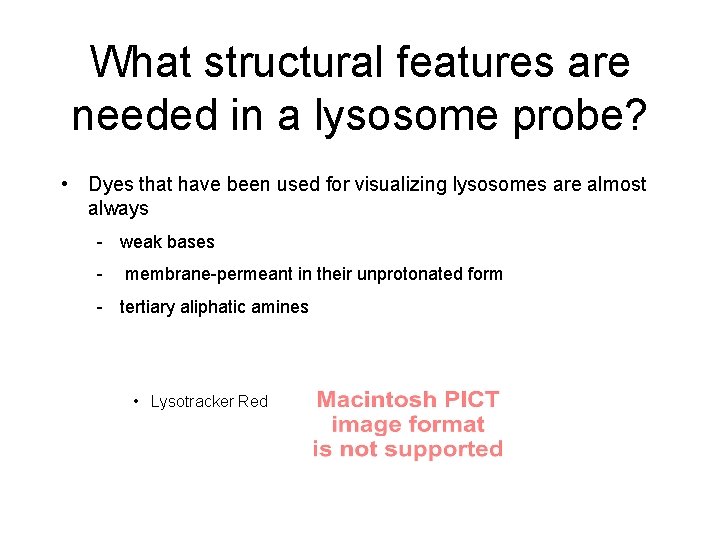 What structural features are needed in a lysosome probe?

• Dyes that have been used for visualizing lysosomes are almost always

- weak bases
- membrane-permeant in their unprotonated form
- tertiary aliphatic amines

• Lysotracker Red

Macintosh PICT image format is not supported